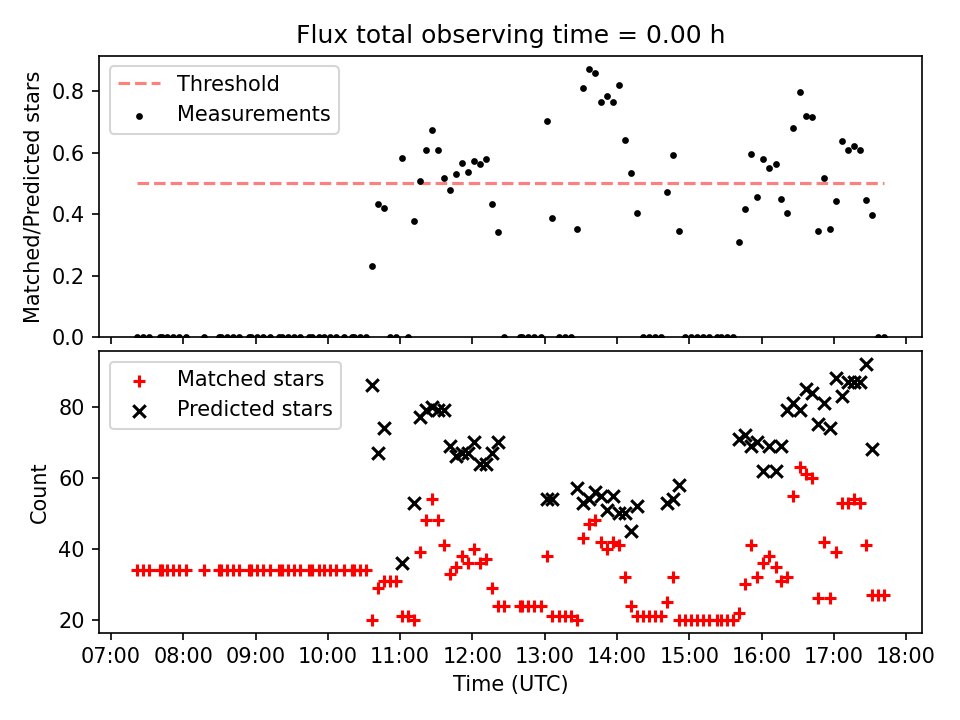 Flux total observing time = 0.00 h

Threshold
Measurements

Matched/Predicted stars

0.8
0.6
0.4
0.2
0.0

Matched stars
Predicted stars

Count

80
60
40
20

07:00 08:00 09:00 10:00 11:00 12:00 13:00 14:00 15:00 16:00 17:00 18:00

Time (UTC)